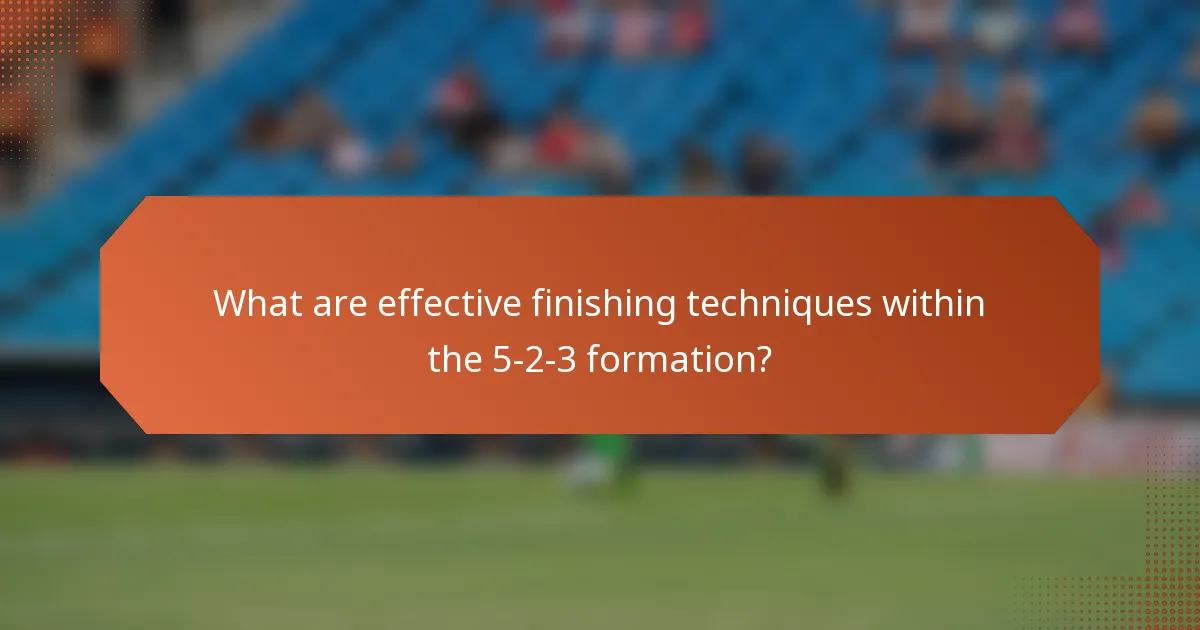 What are effective finishing techniques within the 5-2-3 formation?